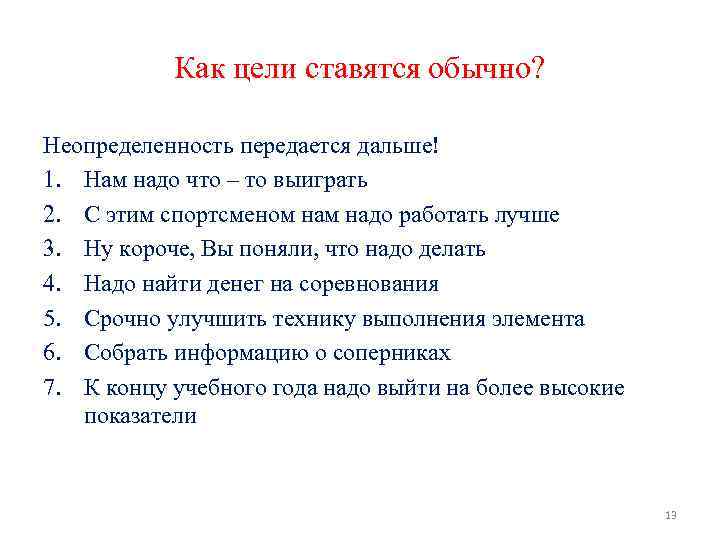 Как цели ставятся обычно?

Неопределенность передается дальше!

1. Нам надо что – то выиграть
2. С этим спортсменом нам надо работать лучше
3. Ну короче, Вы поняли, что надо делать
4. Надо найти денег на соревнования
5. Срочно улучшить технику выполнения элемента
6. Собрать информацию о соперниках
7. К концу учебного года надо выйти на более высокие показатели

13